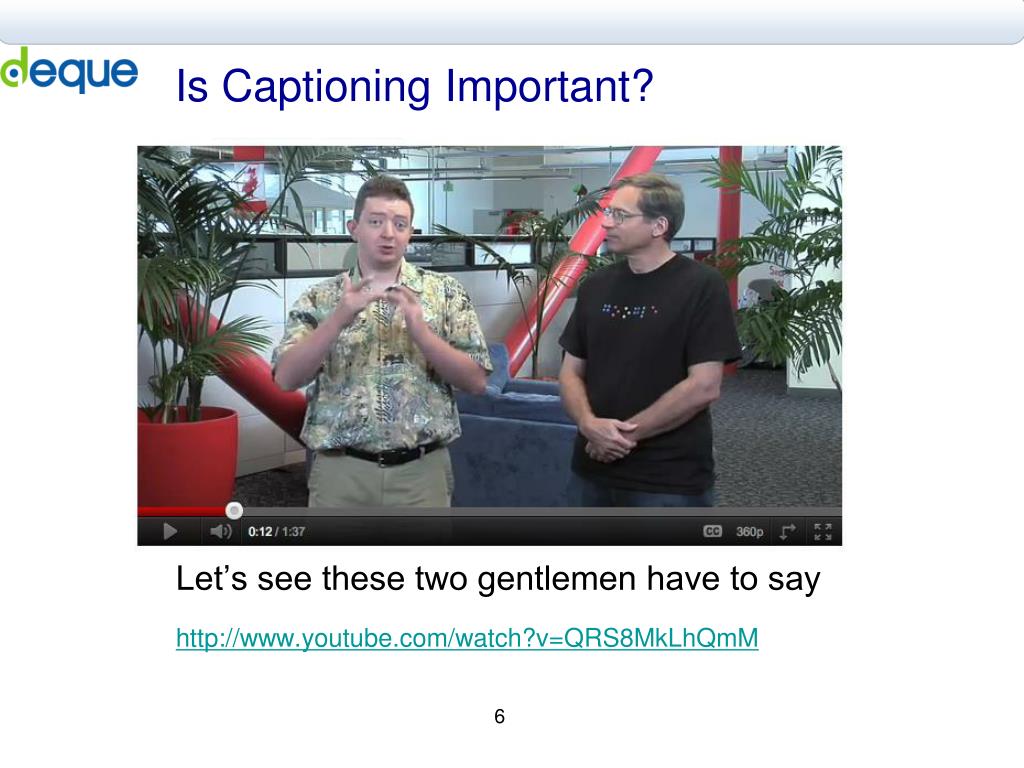 deque

Is Captioning Important?

0:12 / 1:37

CC 360p

Let’s see these two gentlemen have to say

http://www.youtube.com/watch?v=QRS8MkLhQmM

6